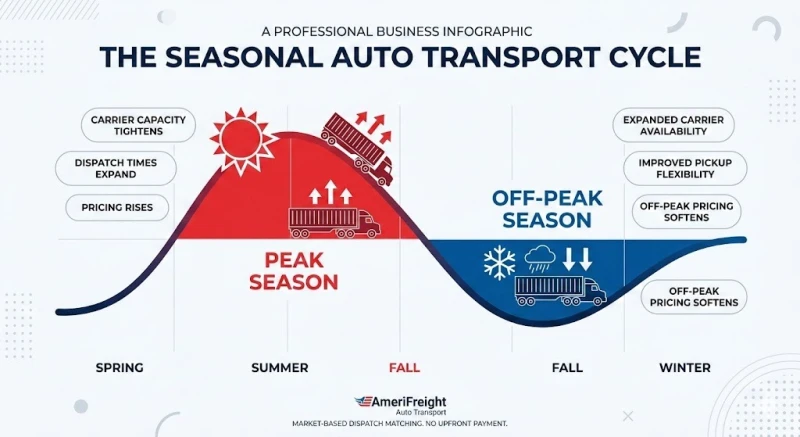 A PROFESSIONAL BUSINESS INFOGRAPHIC

THE SEASONAL AUTO TRANSPORT CYCLE

CARRIER CAPACITY TIGHTENS

DISPATCH TIMES EXPAND

PRICING RISES

PEAK SEASON

OFF-PEAK SEASON

EXPANDED CARRIER AVAILABILITY

IMPROVED PICKUP FLEXIBILITY

OFF-PEAK PRICING SOFTENS

OFF-PEAK PRICING SOFTENS

SPRING

SUMMER

FALL

FALL

WINTER

AmeriFreight
Auto Transport

MARKET-BASED DISPATCH MATCHING. NO UPFRONT PAYMENT.